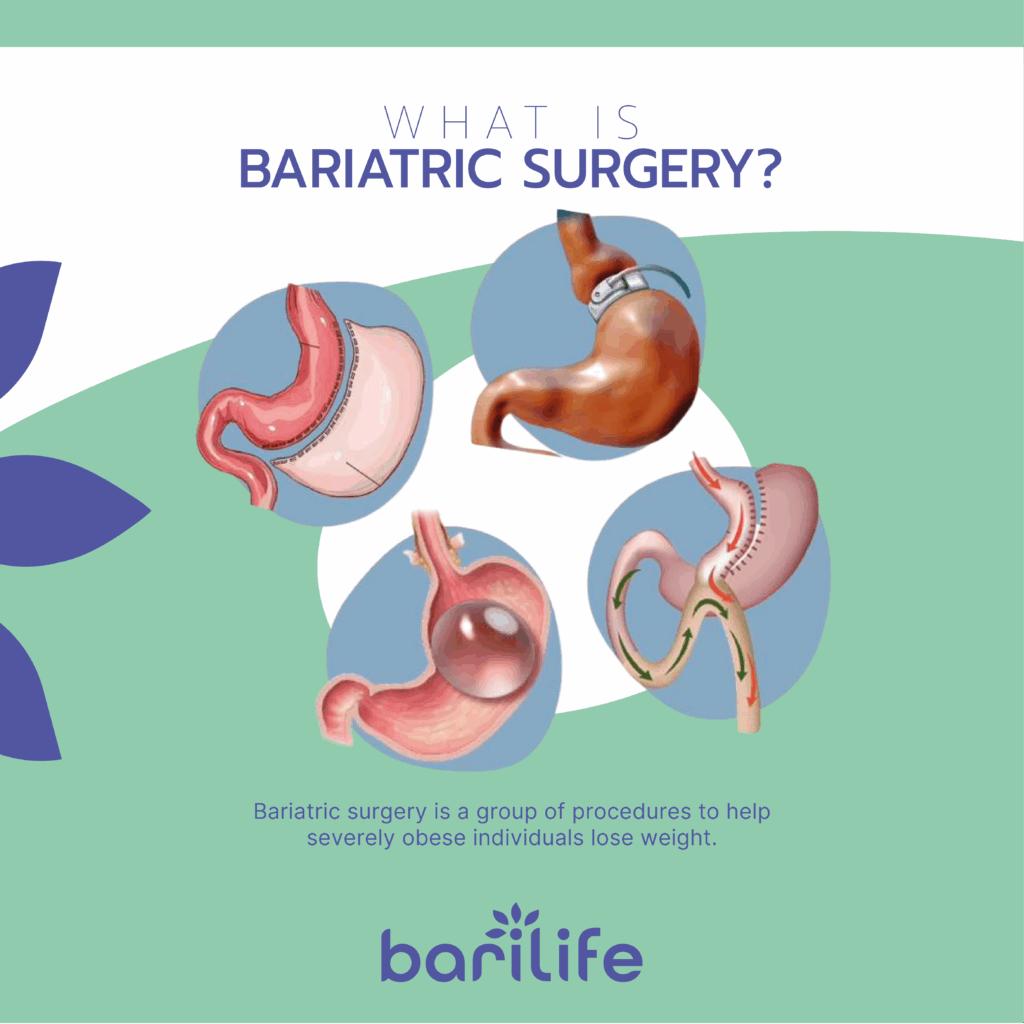 WHAT IS
BARIATRIC SURGERY?

Bariatric surgery is a group of procedures to help severely obese individuals lose weight.

barilife